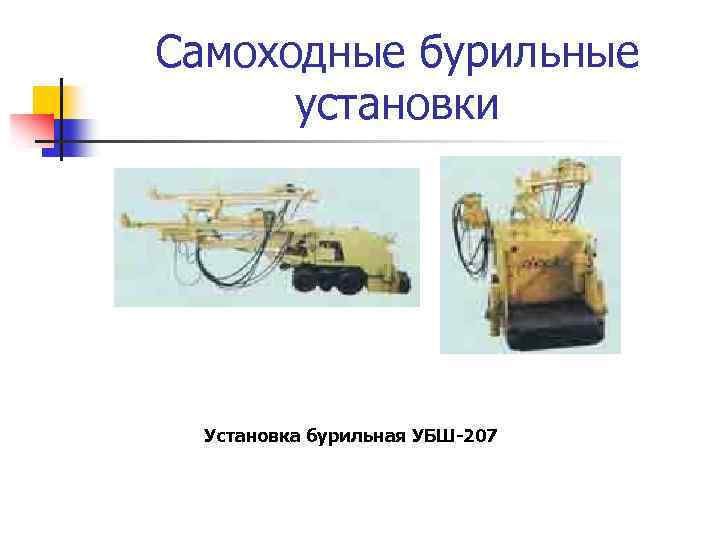 Самоходные бурильные установки

Установка бурильная УБШ-207